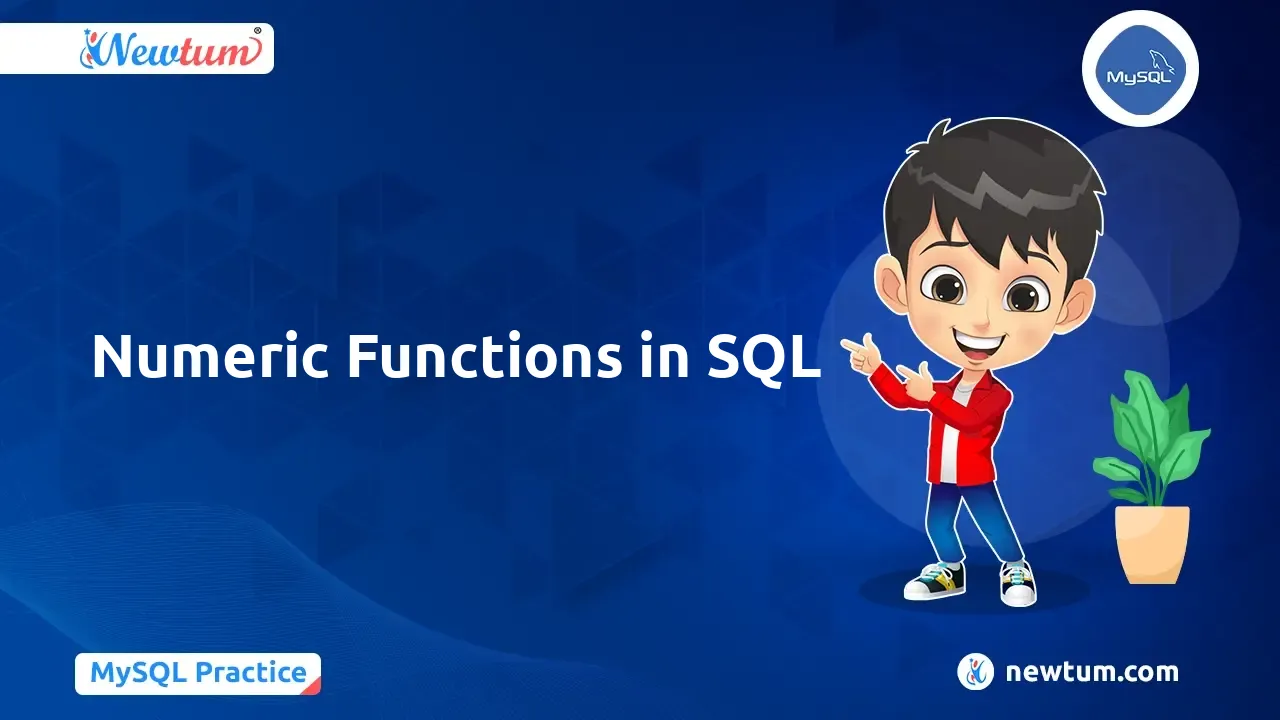 Newtum®

MySQL

Numeric Functions in SQL

MySQL Practice

newtum.com